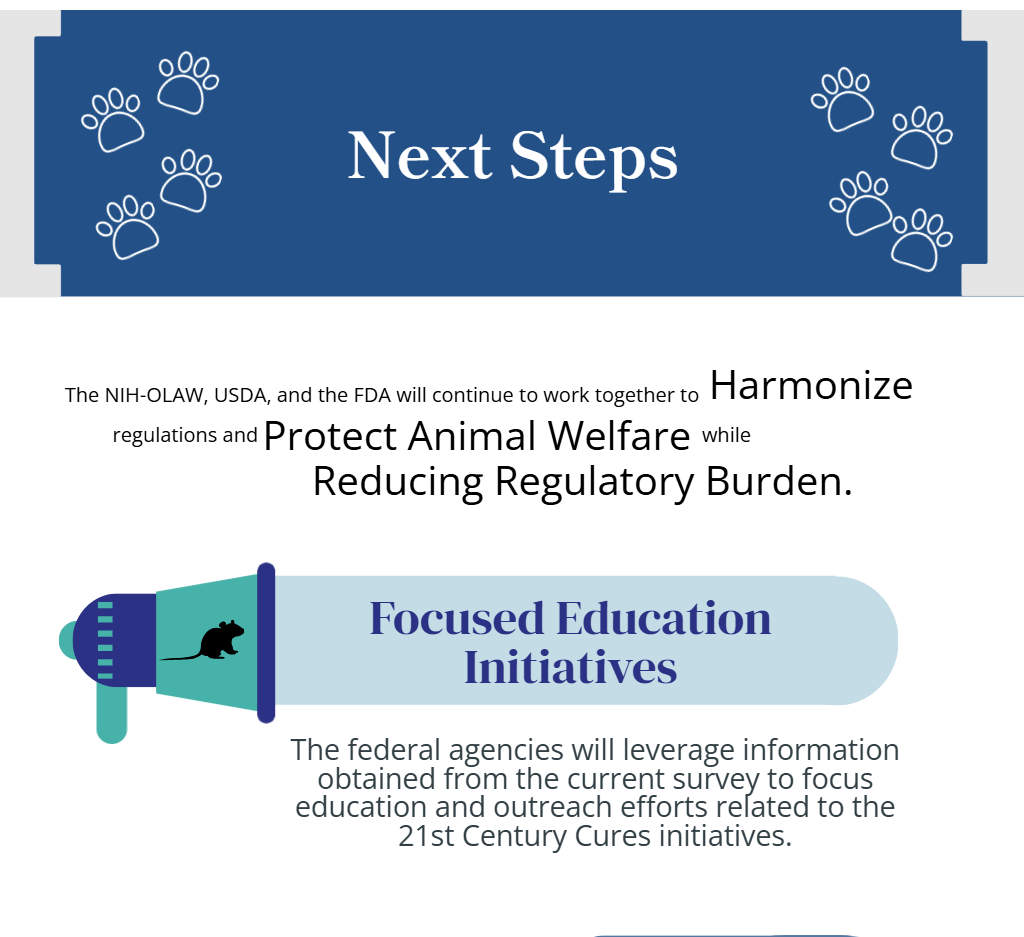 Next Steps

The NIH-OLAW, USDA, and the FDA will continue to work together to Harmonize regulations and Protect Animal Welfare while Reducing Regulatory Burden.

Focused Education Initiatives

The federal agencies will leverage information obtained from the current survey to focus education and outreach efforts related to the 21st Century Cures initiatives.